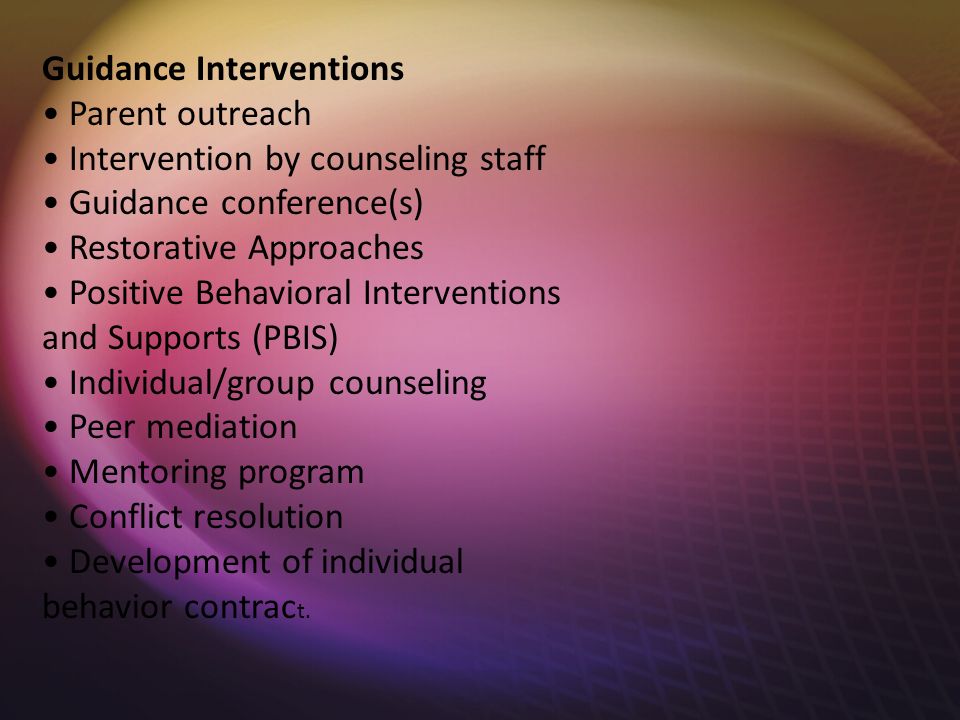 Guidance Interventions
• Parent outreach
• Intervention by counseling staff
• Guidance conference(s)
• Restorative Approaches
• Positive Behavioral Interventions and Supports (PBIS)
• Individual/group counseling
• Peer mediation
• Mentoring program
• Conflict resolution
• Development of individual behavior contract.